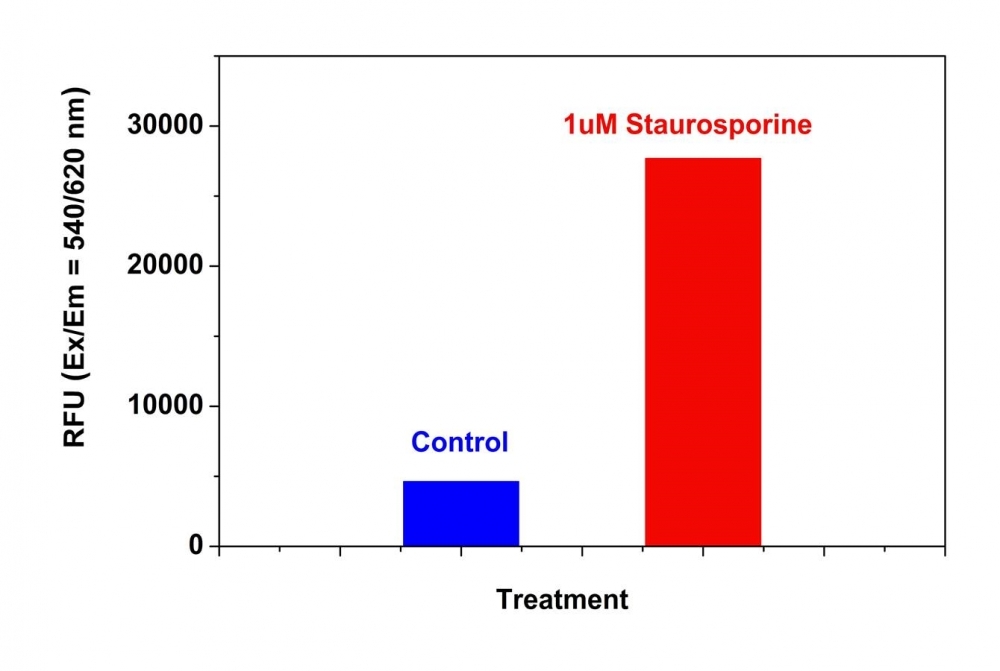 RFU (Ex/Em = 540/620 nm)

30000
20000
10000
0

1uM Staurosporine

Control

Treatment